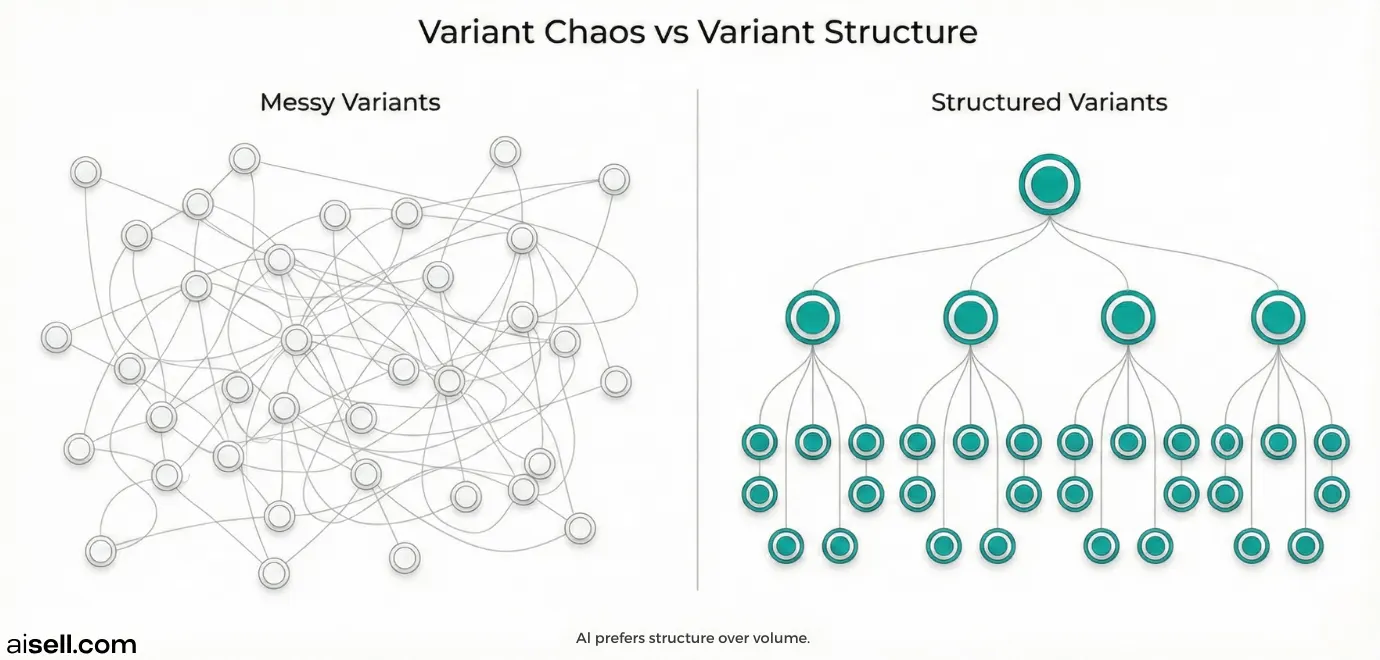 Variant Chaos vs Variant Structure

Messy Variants

Structured Variants

aisell.com

AI prefers structure over volume.